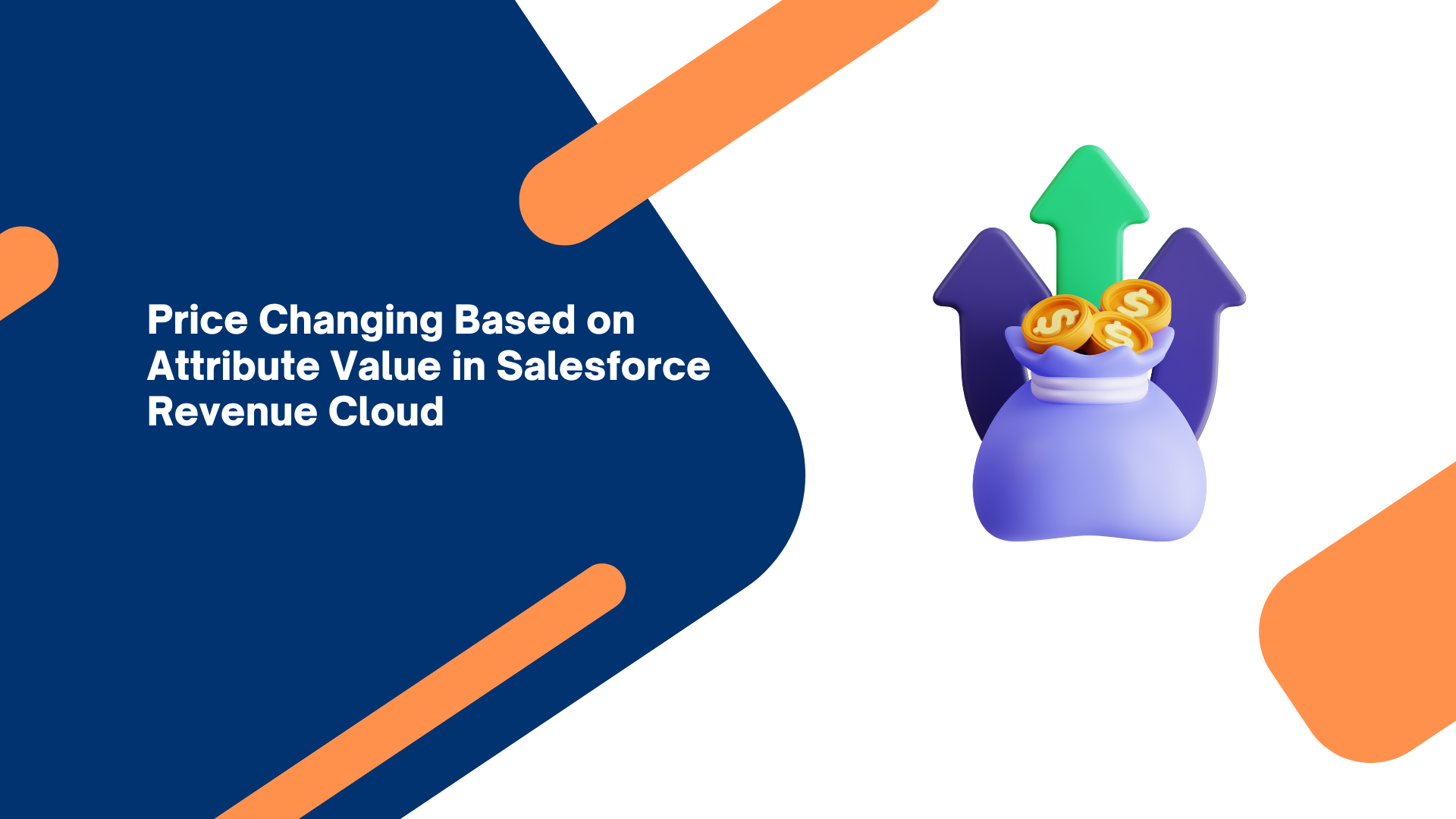 Price Changing Based on Attribute Value in Salesforce Revenue Cloud